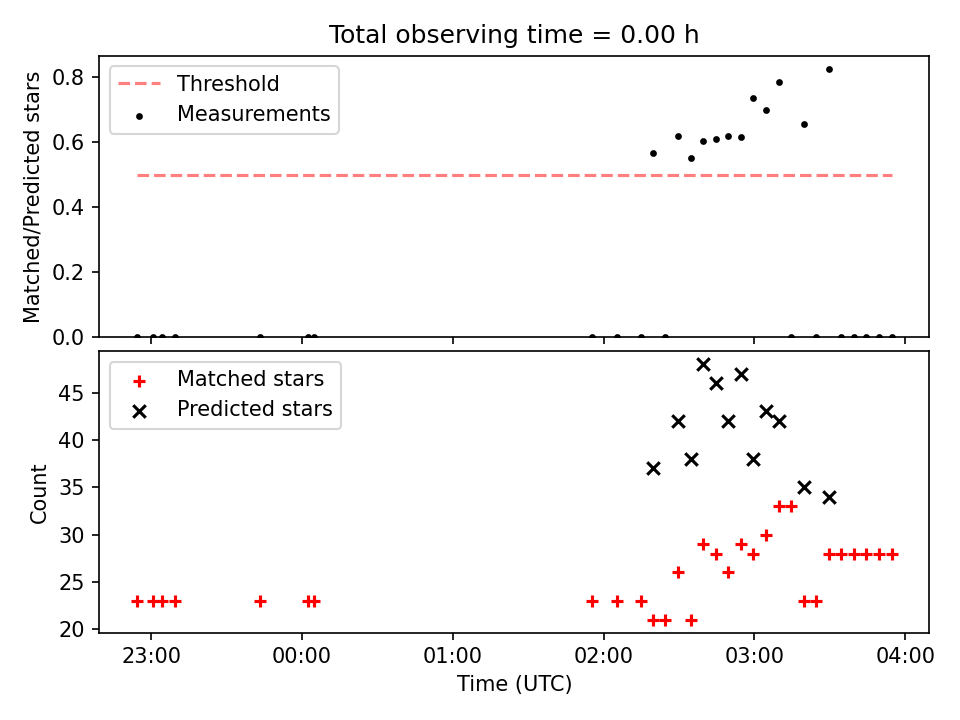 Total observing time = 0.00 h

Threshold
Measurements

Matched/Predicted stars

0.8
0.6
0.4
0.2
0.0

Matched stars
Predicted stars

Count

45
40
35
30
25
20

23:00
00:00
01:00
02:00
03:00
04:00

Time (UTC)